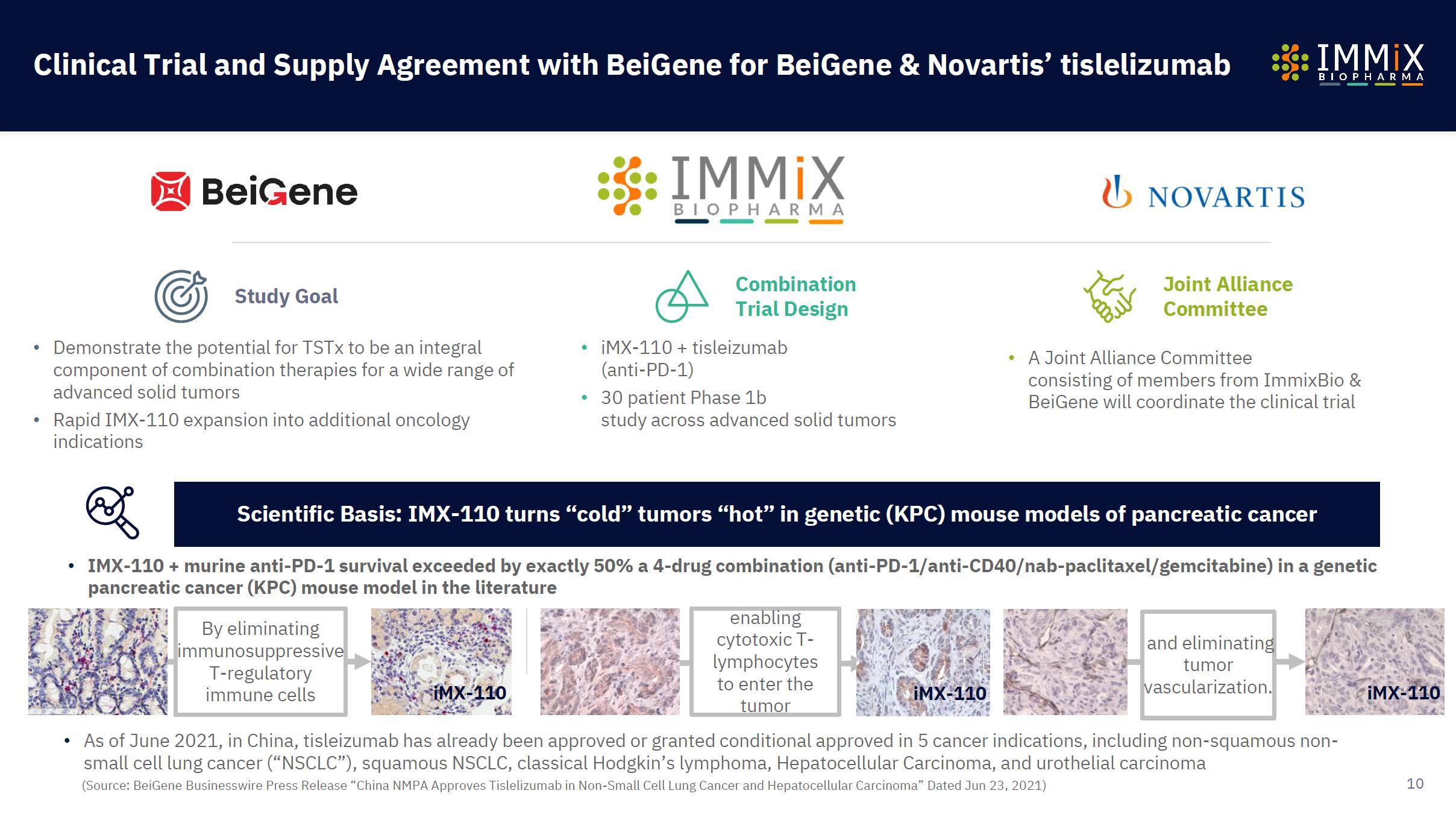 Clinical Trial and Supply Agreement with BeiGene for BeiGene & Novartis' tislelizumab

IMMiX BIOPHARMA

BeiGene

IMMiX BIOPHARMA

NOVARTIS

Study Goal

- Demonstrate the potential for TSTx to be an integral component of combination therapies for a wide range of advanced solid tumors
- Rapid IMX-110 expansion into additional oncology indications

Combination Trial Design

- iMX-110 + tisleizumab (anti-PD-1)
- 30 patient Phase 1b study across advanced solid tumors

Joint Alliance Committee

- A Joint Alliance Committee consisting of members from ImmixBio & BeiGene will coordinate the clinical trial

Scientific Basis: IMX-110 turns "cold" tumors "hot" in genetic (KPC) mouse models of pancreatic cancer

- IMX-110 + murine anti-PD-1 survival exceeded by exactly 50% a 4-drug combination (anti-PD-1/anti-CD40/nab-paclitaxel/gemcitabine) in a genetic pancreatic cancer (KPC) mouse model in the literature

By eliminating immunosuppressive T-regulatory immune cells

iMX-110

enabling cytotoxic T-lymphocytes to enter the tumor

iMX-110

and eliminating tumor vascularization.

iMX-110

- As of June 2021, in China, tislelizumab has already been approved or granted conditional approved in 5 cancer indications, including non-squamous non-small cell lung cancer ("NSCLC"), squamous NSCLC, classical Hodgkin's lymphoma, Hepatocellular Carcinoma, and urothelial carcinoma

(Source: BeiGene Businesswire Press Release "China NMPA Approves Tislelizumab in Non-Small Cell Lung Cancer and Hepatocellular Carcinoma" Dated Jun 23, 2021)

10